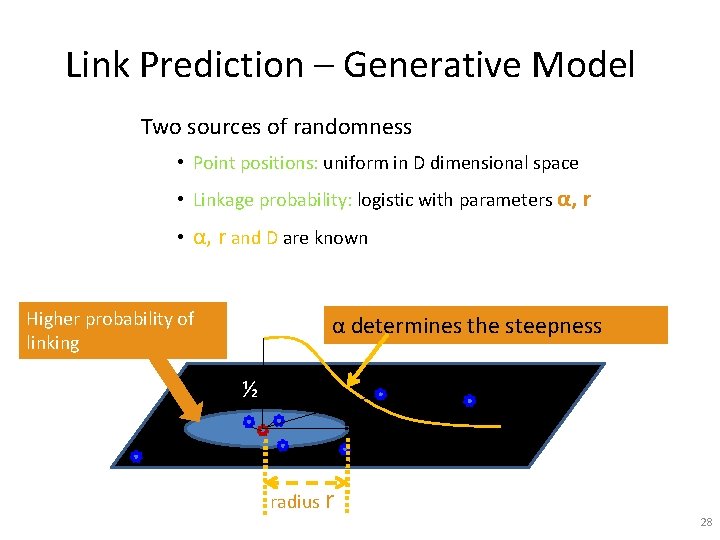 Link Prediction – Generative Model

Two sources of randomness

• Point positions: uniform in D dimensional space

• Linkage probability: logistic with parameters α, r

• α, r and D are known

Higher probability of linking

α determines the steepness

½

radius r

28